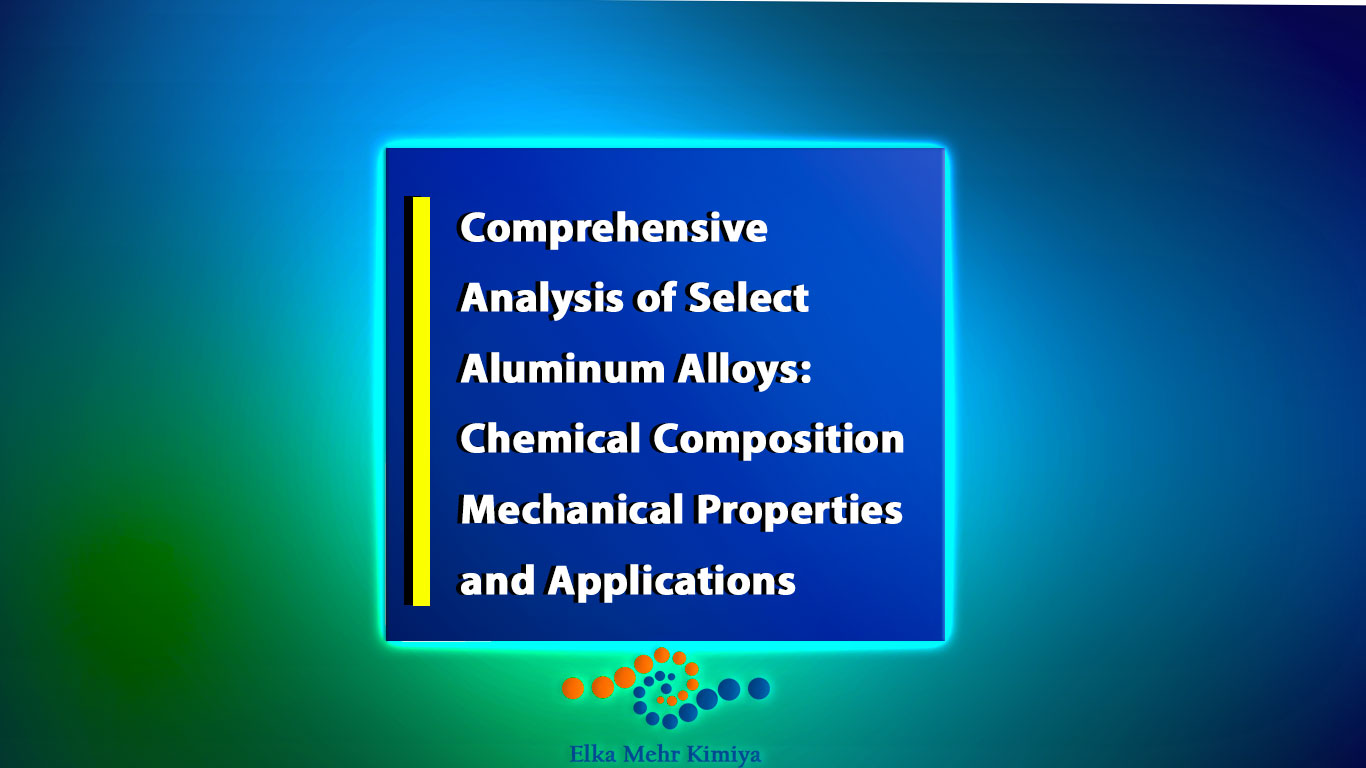 Comprehensive Analysis of Select Aluminum Alloys: Chemical Composition Mechanical Properties and Applications

Elka Mehr Kimiya